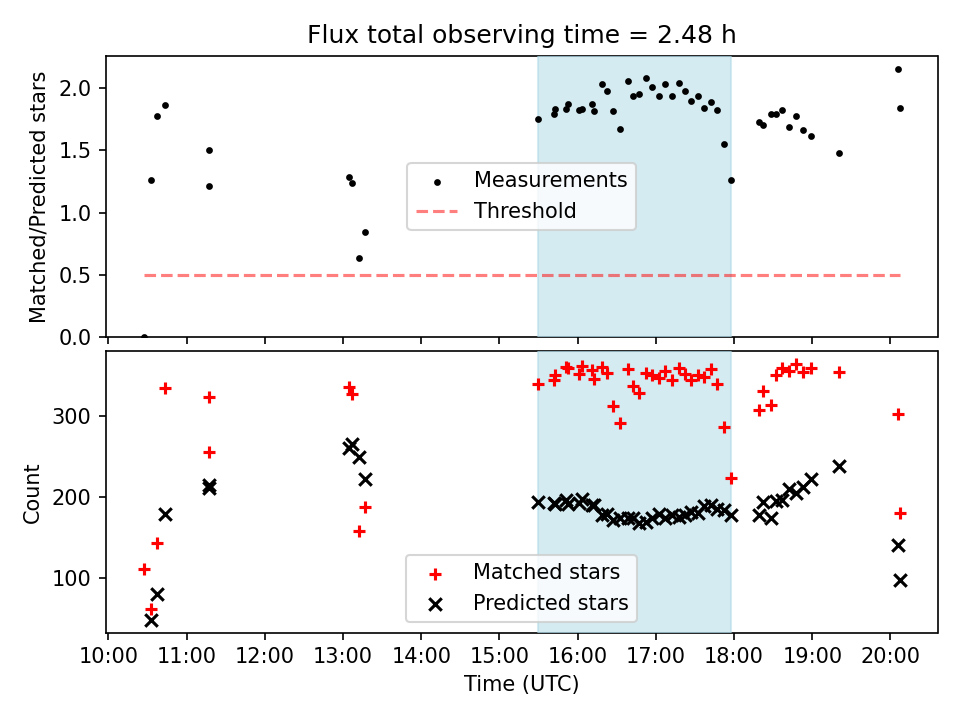 Flux total observing time = 2.48 h

Matched/Predicted stars

2.0
1.5
1.0
0.5
0.0

Measurements
Threshold

Count

300
200
100

Matched stars
Predicted stars

10:00 11:00 12:00 13:00 14:00 15:00 16:00 17:00 18:00 19:00 20:00
Time (UTC)